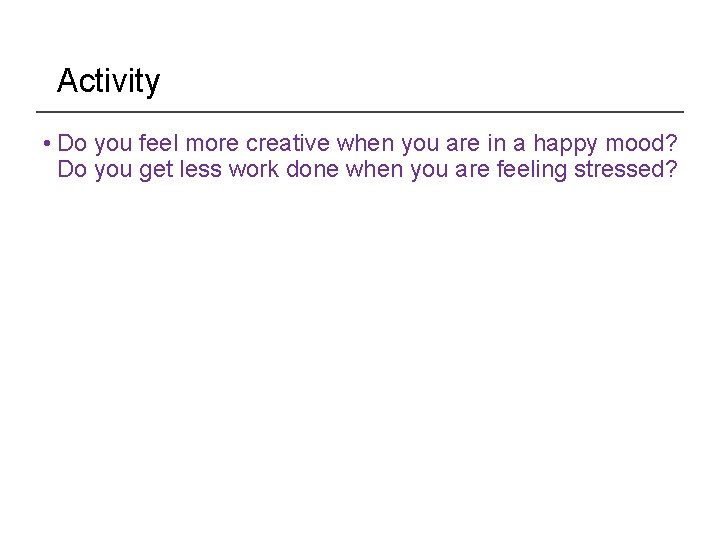 Activity

• Do you feel more creative when you are in a happy mood? Do you get less work done when you are feeling stressed?